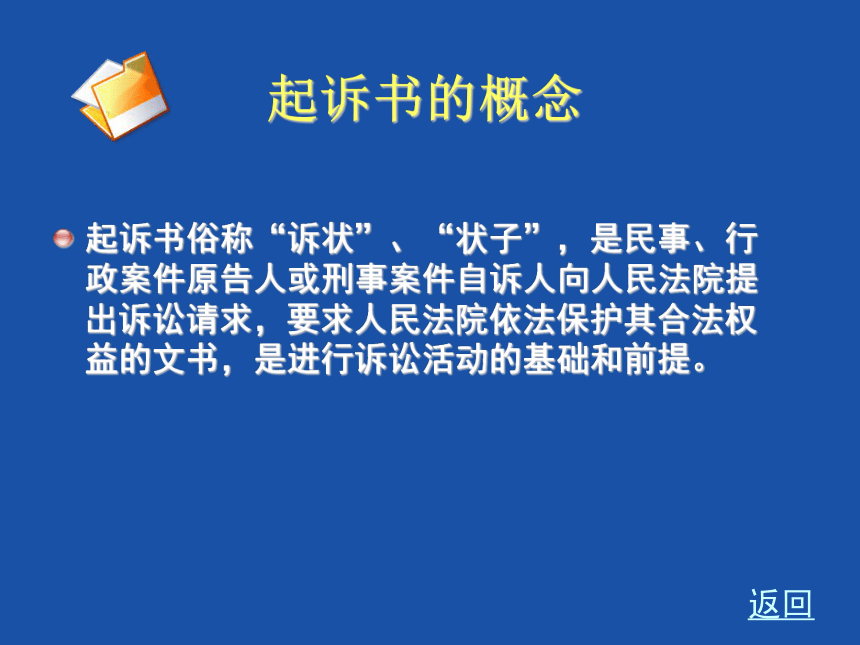 起诉书的概念

起诉书俗称“诉状”、“状子”，是民事、行政案件原告人或刑事案件自诉人向人民法院提出诉讼请求，要求人民法院依法保护其合法权益的文书，是进行诉讼活动的基础和前提。

返回